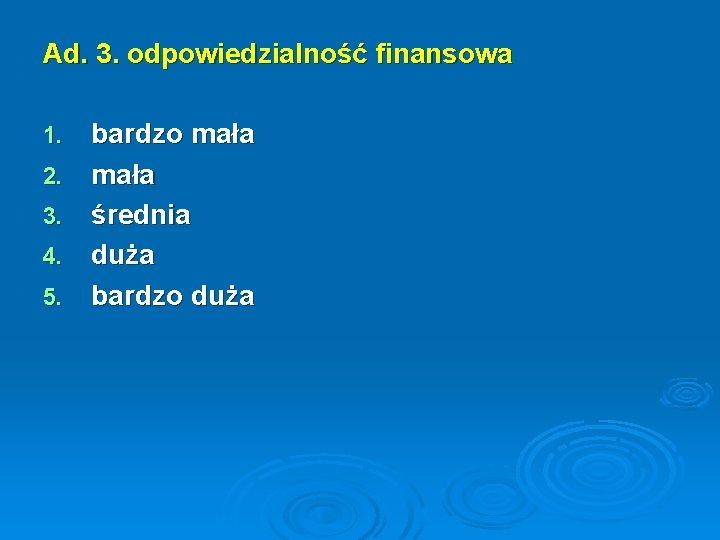 Ad. 3. odpowiedzialność finansowa

1. bardzo mała
2. mała
3. średnia
4. duża
5. bardzo duża